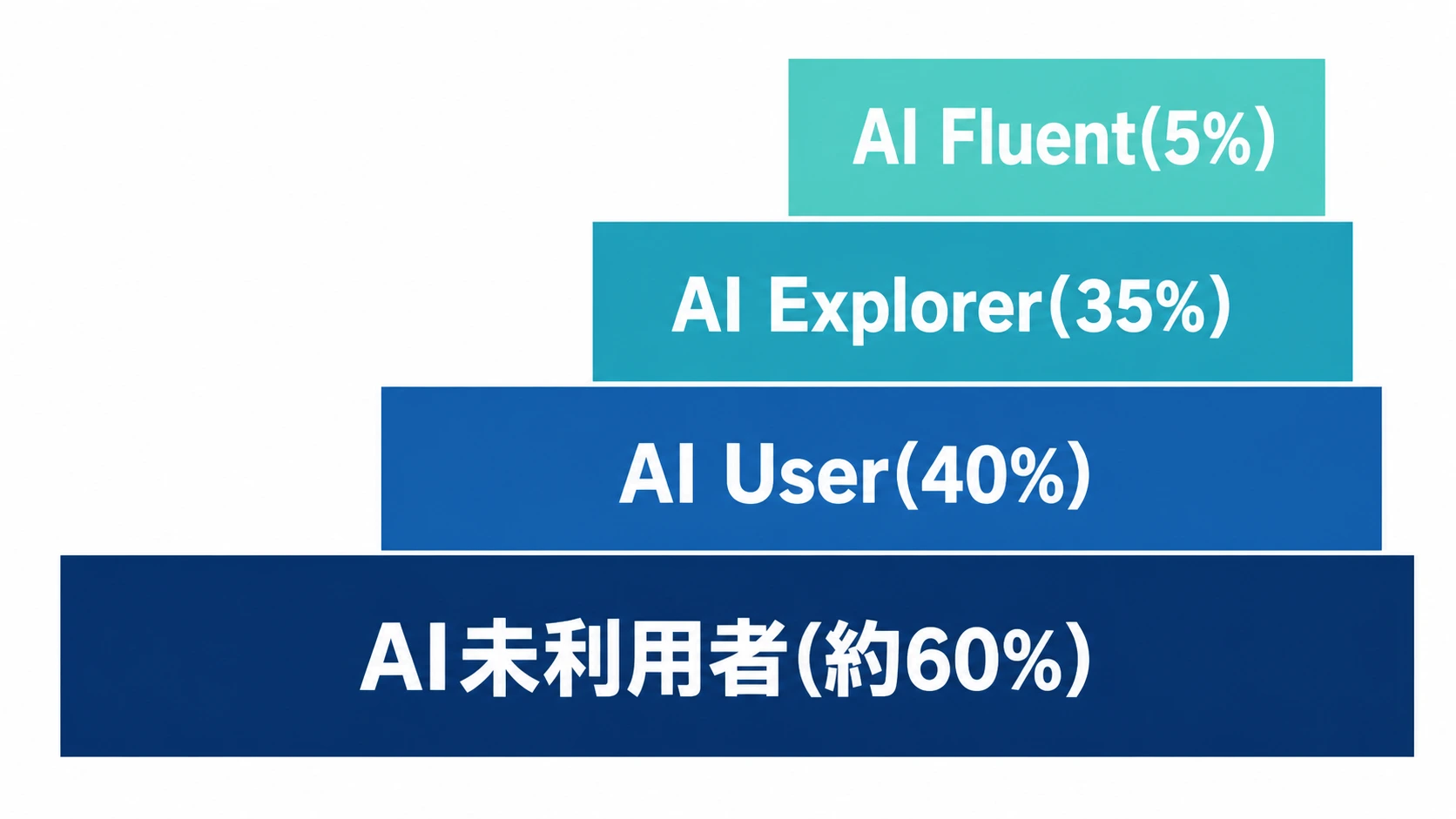 AI Fluent(5%)

AI Explorer(35%)

AI User(40%)

AI未利用者(約60%)